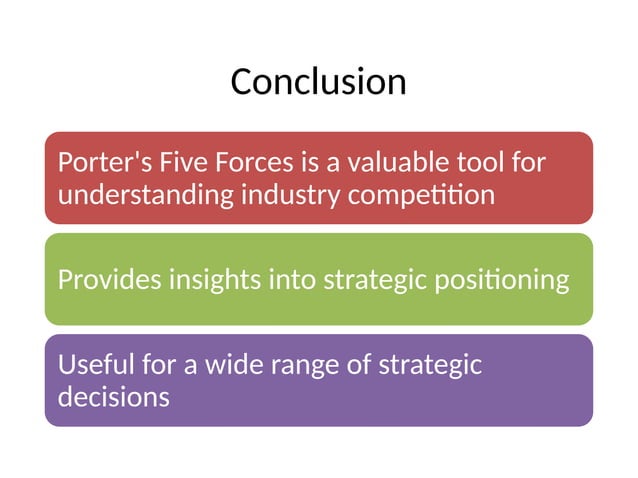 Conclusion

Porter's Five Forces is a valuable tool for understanding industry competition

Provides insights into strategic positioning

Useful for a wide range of strategic decisions